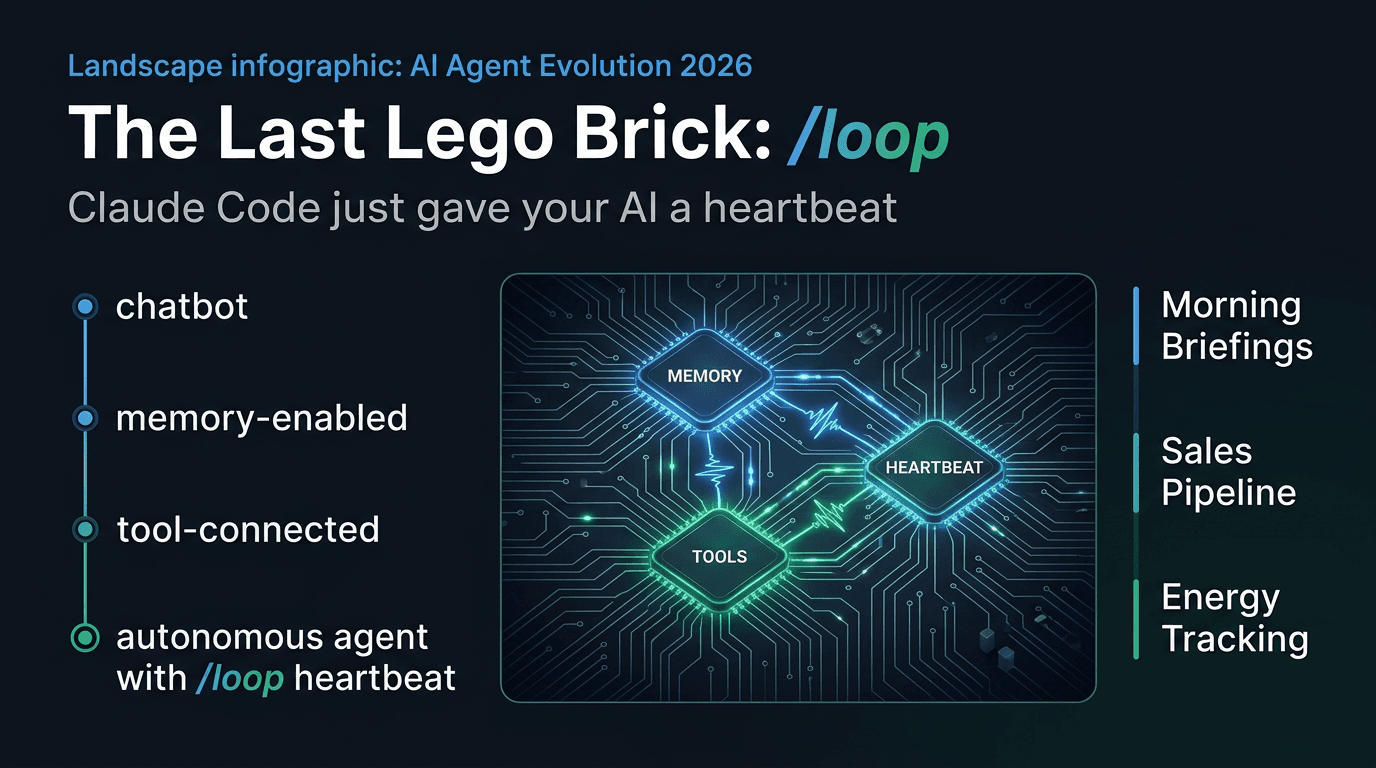 Landscape infographic: AI Agent Evolution 2026

The Last Lego Brick: /loop

Claude Code just gave your AI a heartbeat

chatbot

memory-enabled

tool-connected

autonomous agent with /loop heartbeat

MEMORY

HEARTBEAT

TOOLS

Morning Briefings

Sales Pipeline

Energy Tracking